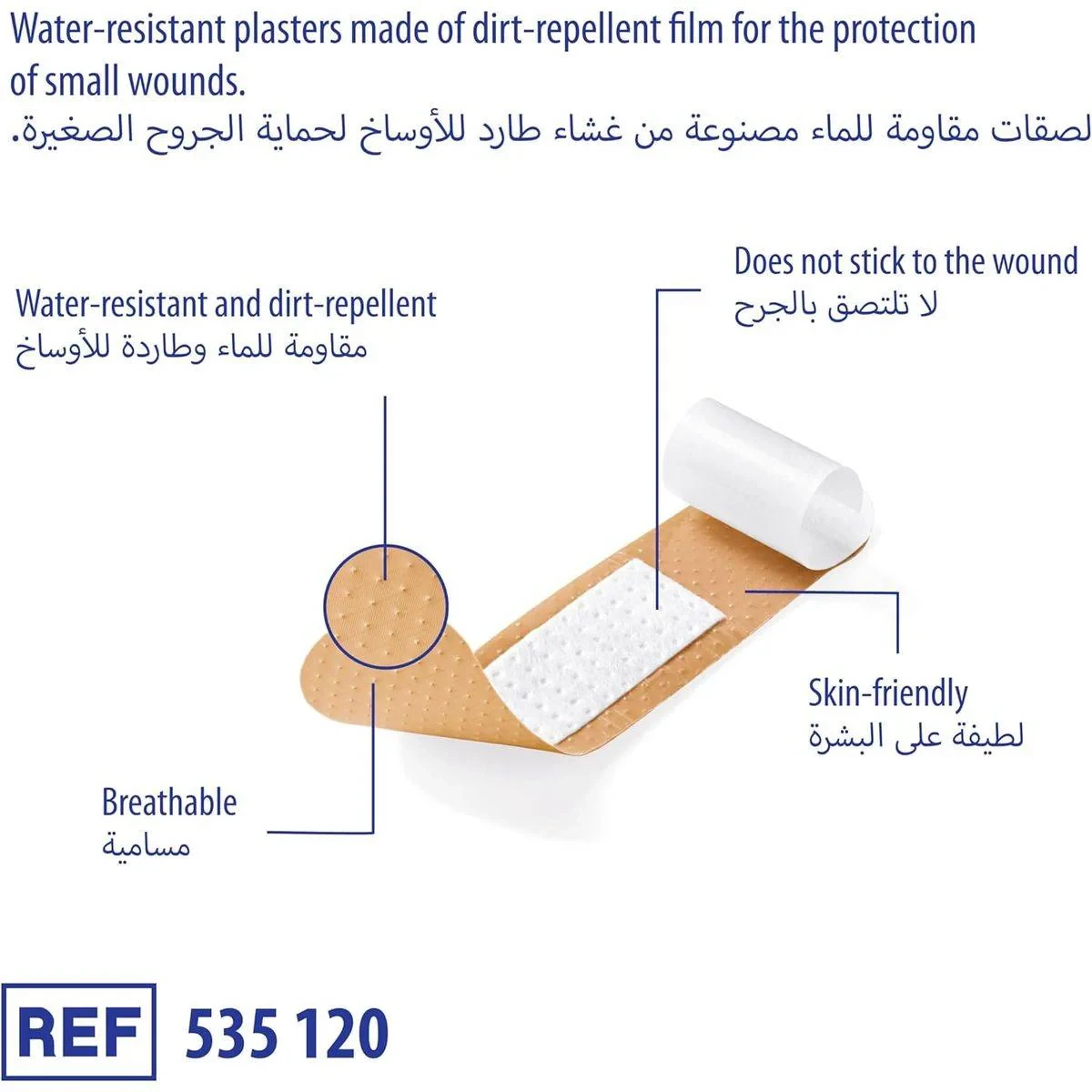 Water-resistant plasters made of dirt-repellent film for the protection of small wounds.
لصقات مقاومة للماء مصنوعة من غشاء طارد للأوساخ لحماية الجروح الصغيرة.

Water-resistant and dirt-repellent
مقاومة للماء وطاردة للأوساخ

Does not stick to the wound
لا تلتصق بالجرح

Skin-friendly
لطيفة على البشرة

Breathable
مسامية

REF 535 120